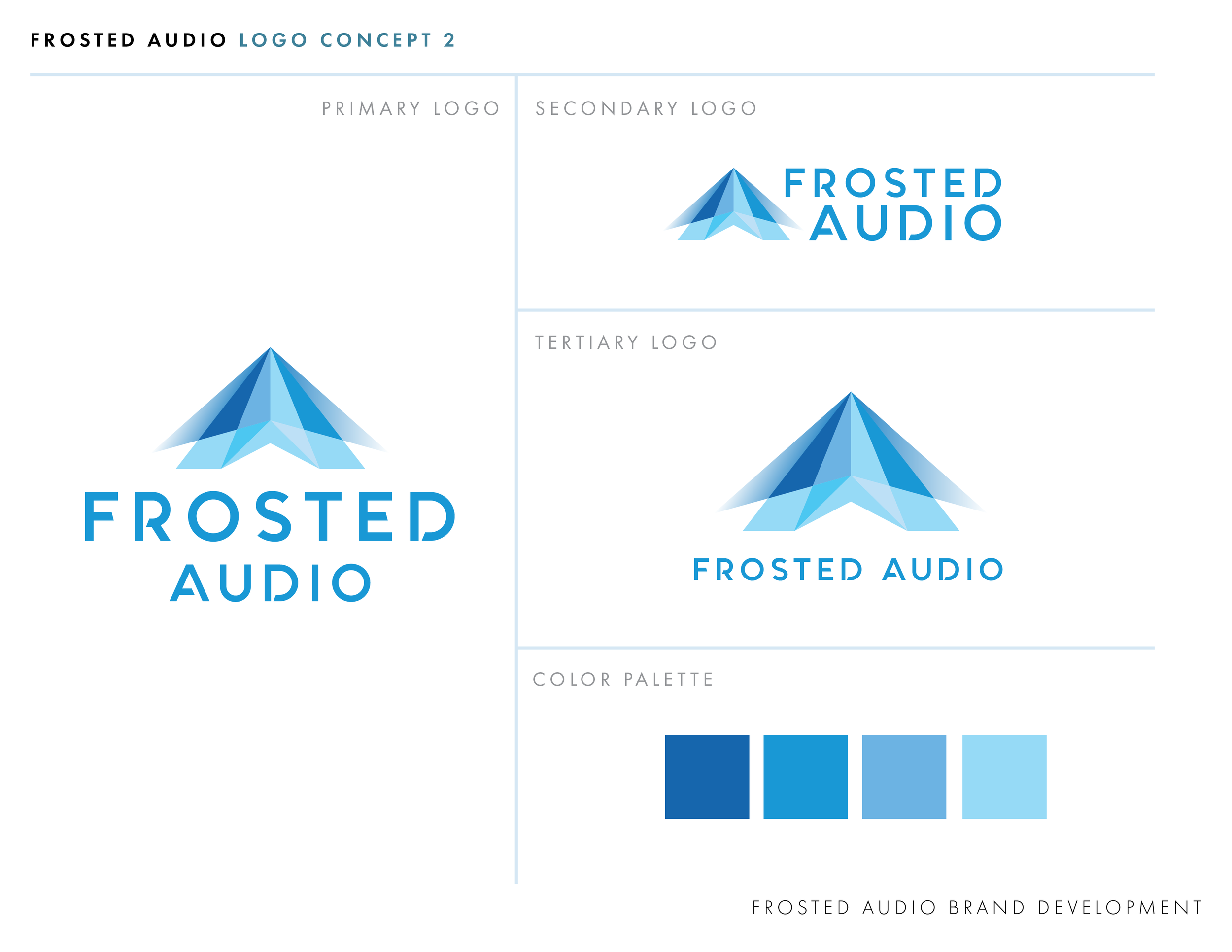 FROSTED AUDIO LOGO CONCEPT 2

PRIMARY LOGO

FROSTED
AUDIO

SECONDARY LOGO

FROSTED
AUDIO

TERTIARY LOGO

FROSTED AUDIO

COLOR PALETTE

FROSTED AUDIO BRAND DEVELOPMENT